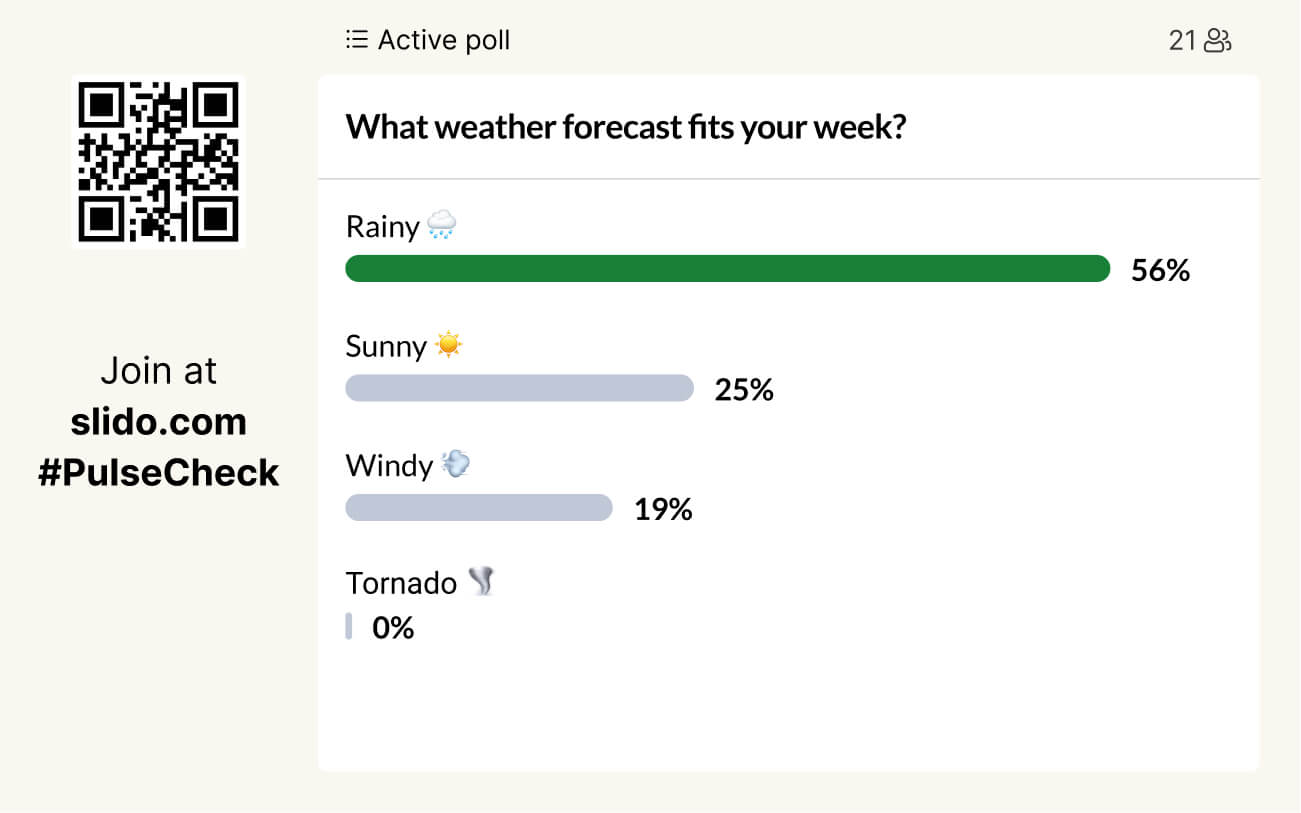 Join at
slido.com
#PulseCheck

Active poll

21

What weather forecast fits your week?

Rainy 🌧️
56%

Sunny ☀️
25%

Windy 💨
19%

Tornado 🌪️
0%